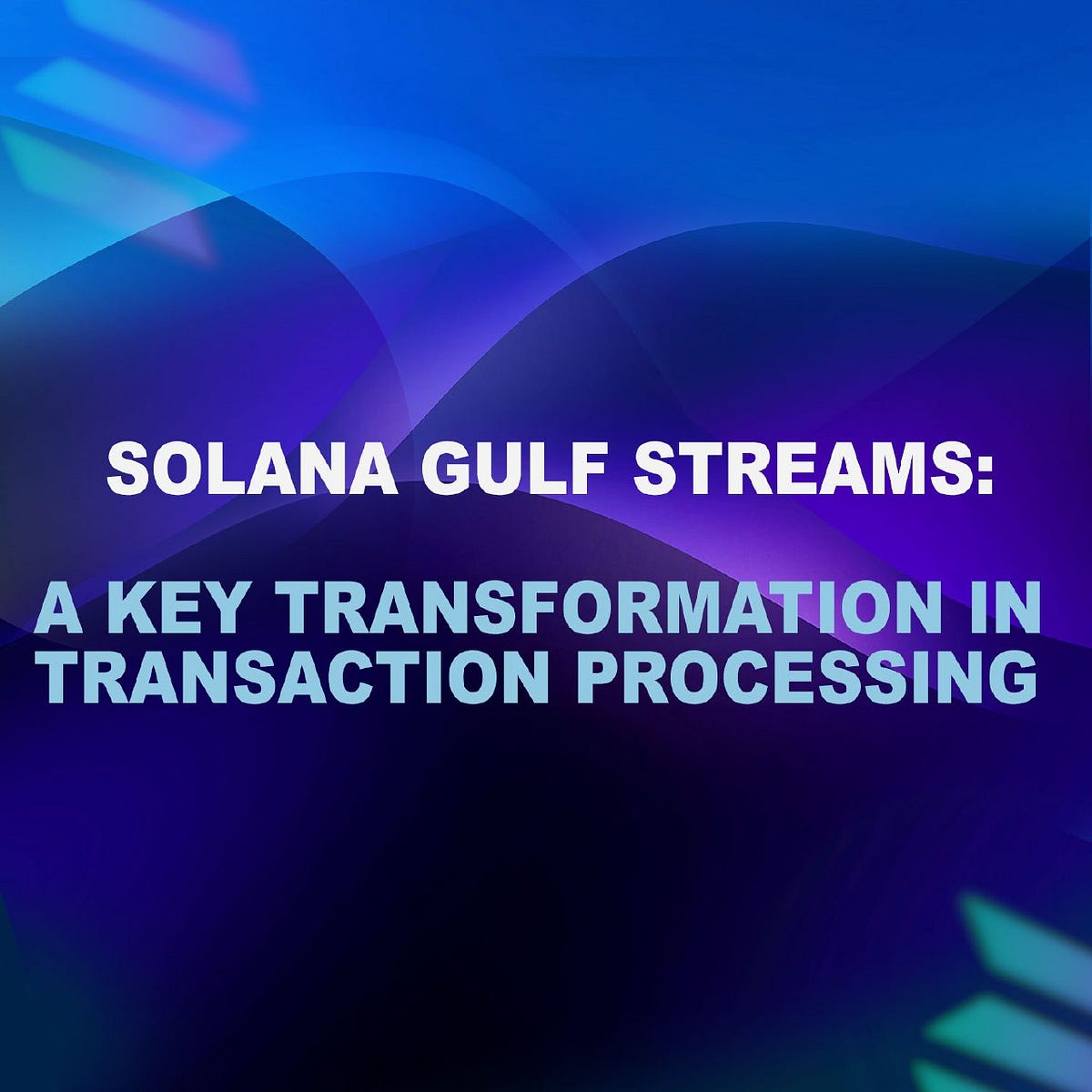 SOLANA GULF STREAMS:

A KEY TRANSFORMATION IN TRANSACTION PROCESSING